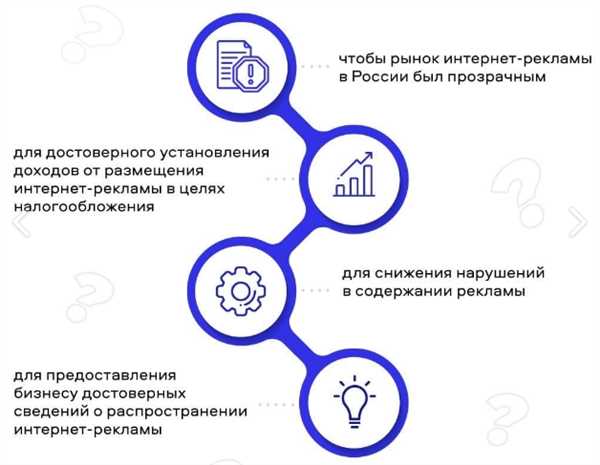 чтобы рынок интернет-рекламы в России был прозрачным

для достоверного установления доходов от размещения интернет-рекламы в целях налогообложения

для снижения нарушений в содержании рекламы

для предоставления бизнесу достоверных сведений о распространении интернет-рекламы